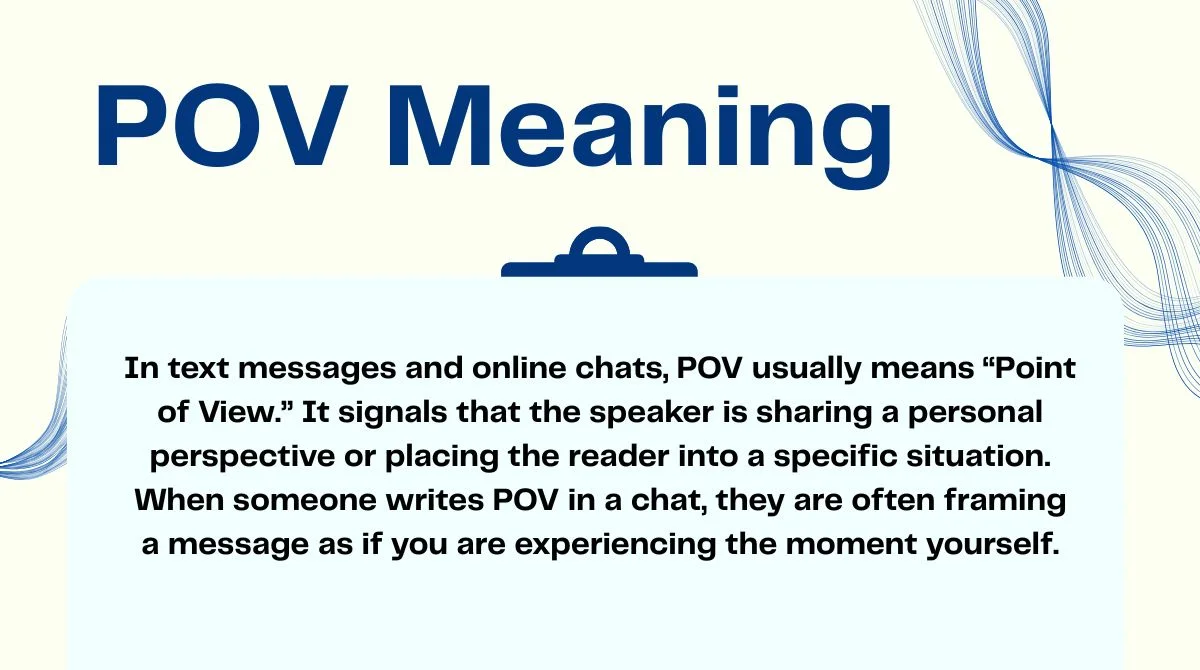 POV Meaning

In text messages and online chats, POV usually means “Point of View.” It signals that the speaker is sharing a personal perspective or placing the reader into a specific situation. When someone writes POV in a chat, they are often framing a message as if you are experiencing the moment yourself.